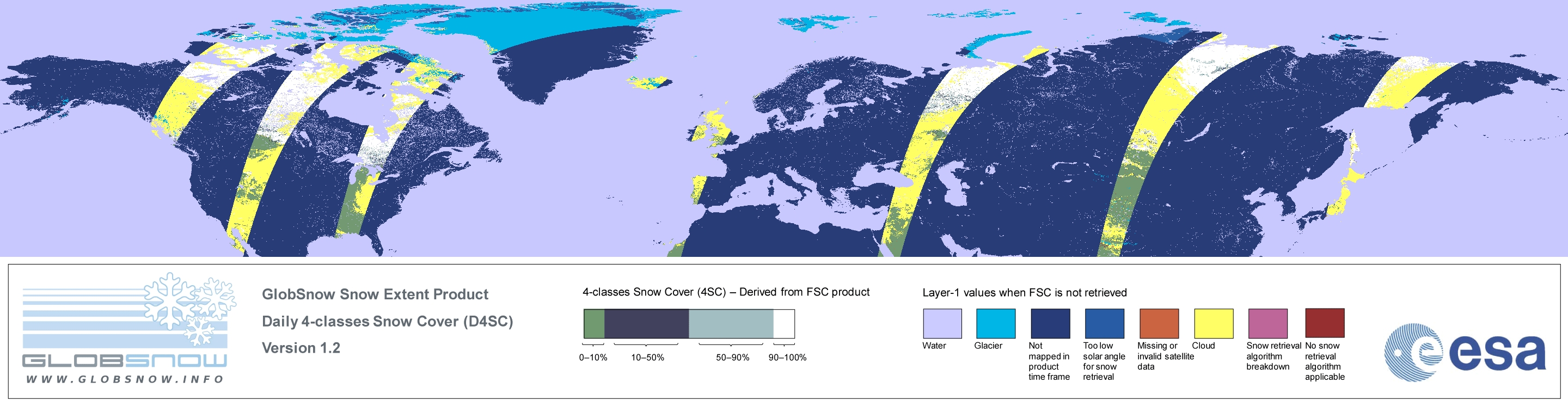 GLOBSNOW
WWW.GLOBSNOW.INFO

GlobSnow Snow Extent Product
Daily 4-classes Snow Cover (D4SC)
Version 1.2

4-classes Snow Cover (4SC) – Derived from FSC product

0–10% 10–50% 50–90% 90–100%

Layer-1 values when FSC is not retrieved

Water
Glacier
Not mapped in product time frame
Too low solar angle for snow retrieval
Missing or invalid satellite data
Cloud
Snow retrieval algorithm breakdown
No snow retrieval algorithm applicable

esa